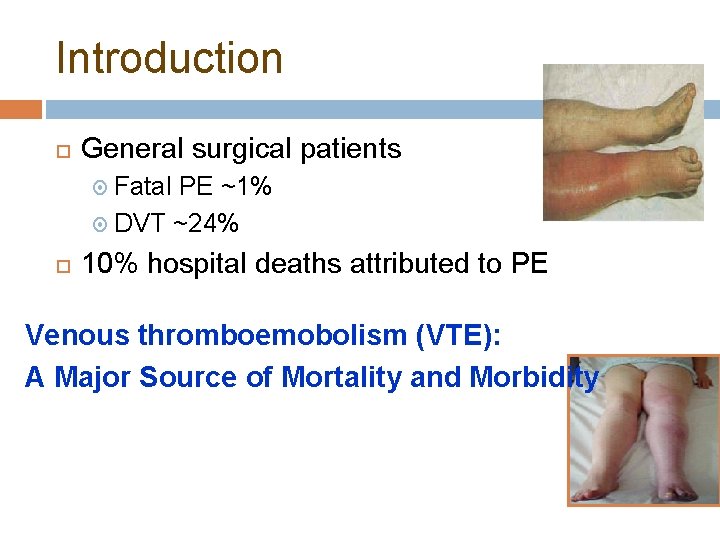 Introduction

General surgical patients

Fatal PE ~1%

DVT ~24%

10% hospital deaths attributed to PE

Venous thromboemobolism (VTE):

A Major Source of Mortality and Morbidity